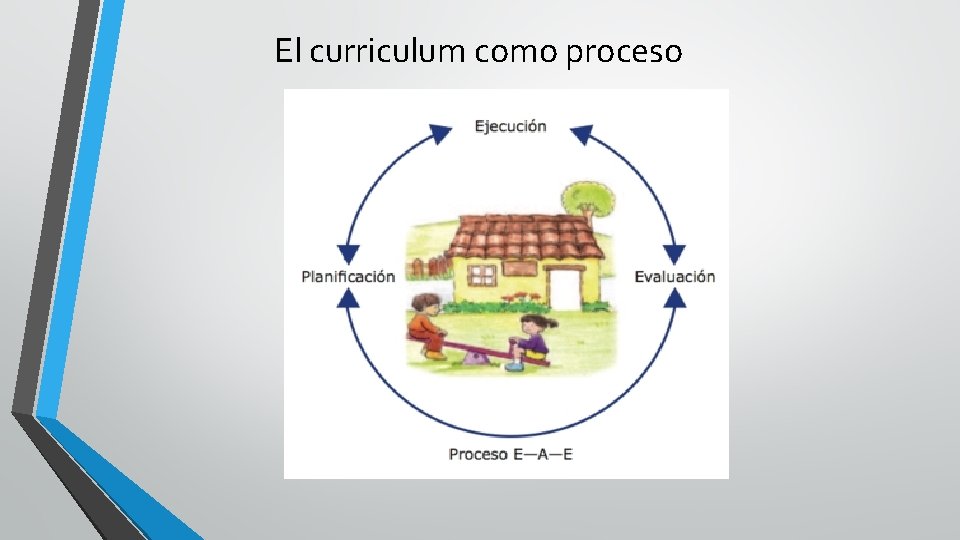 El curriculum como proceso

Ejecución

Planificación

Evaluación

Proceso E—A—E